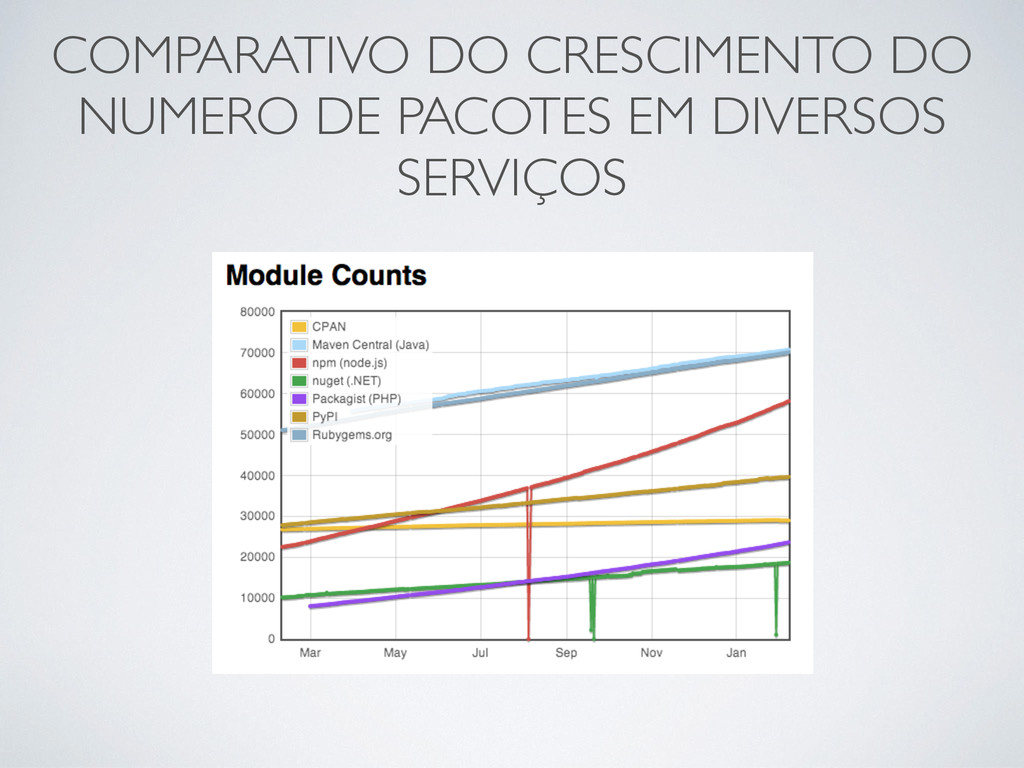 COMPARATIVO DO CRESCIMENTO DO NUMERO DE PACOTES EM DIVERSOS SERVIÇOS

Module Counts

80000
70000
60000
50000
40000
30000
20000
10000
0

CPAN
Maven Central (Java)
npm (node.js)
nuget (.NET)
Packagist (PHP)
PyPI
Rubygems.org

Mar
May
Jul
Sep
Nov
Jan